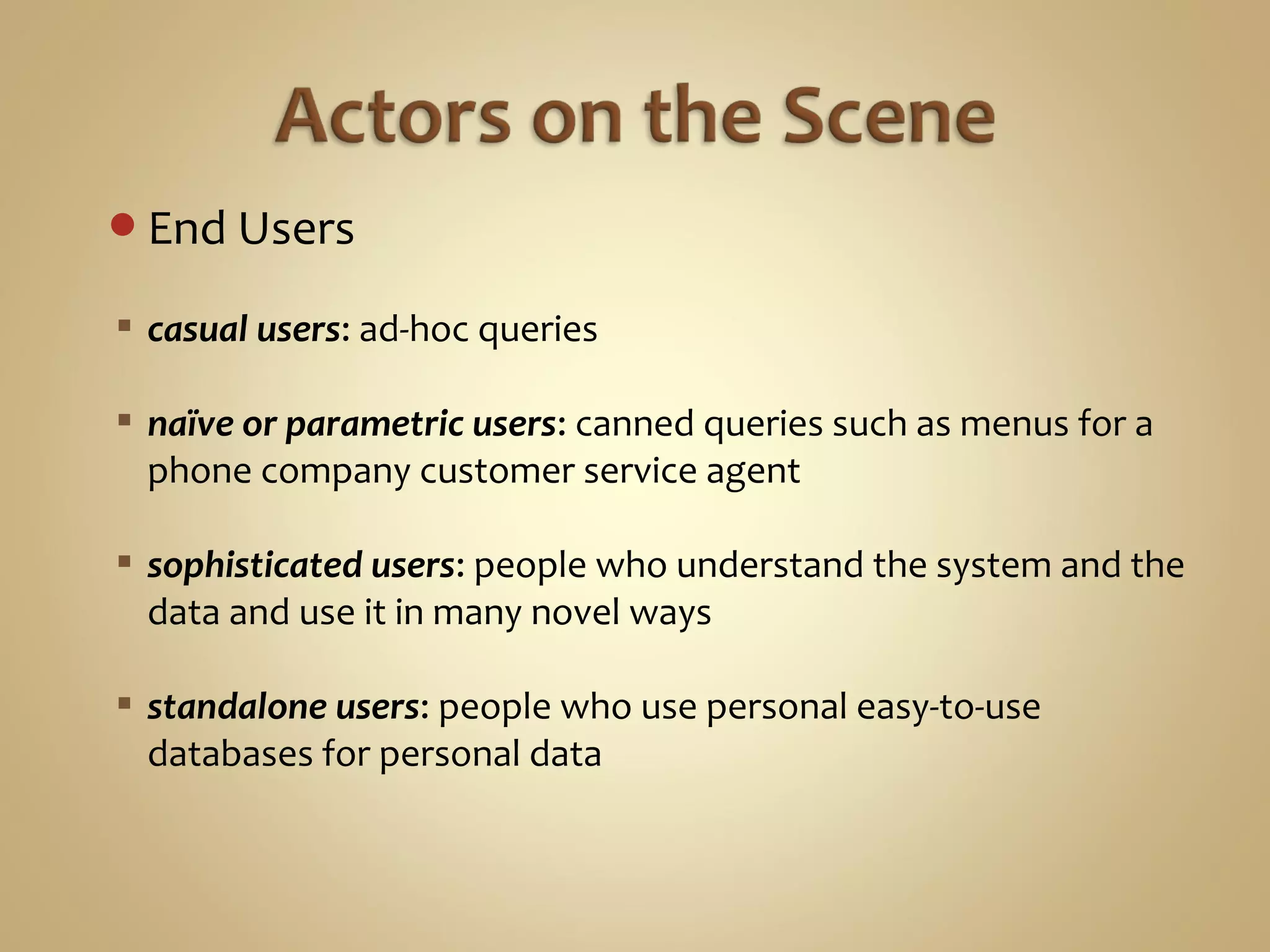 Actors on the Scene

End Users

casual users: ad-hoc queries

naïve or parametric users: canned queries such as menus for a phone company customer service agent

sophisticated users: people who understand the system and the data and use it in many novel ways

standalone users: people who use personal easy-to-use databases for personal data